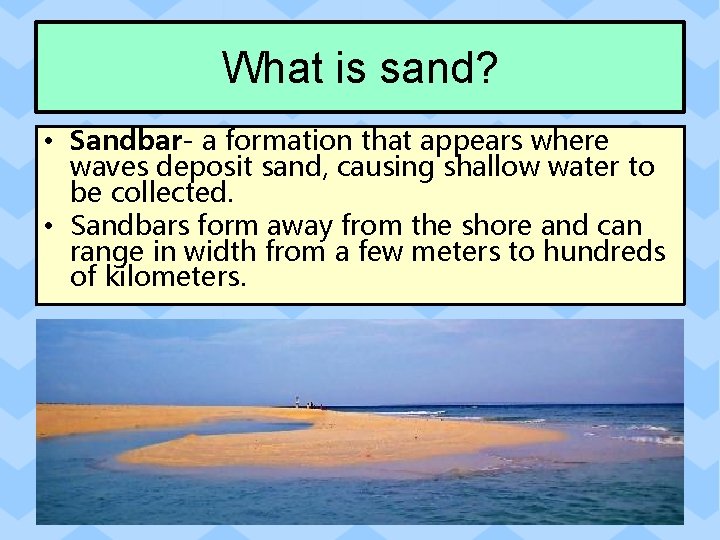 What is sand?

• Sandbar- a formation that appears where waves deposit sand, causing shallow water to be collected.
• Sandbars form away from the shore and can range in width from a few meters to hundreds of kilometers.